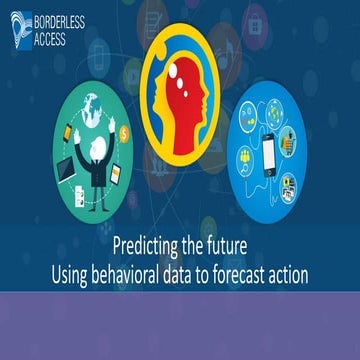 BORDERLESS ACCESS

Predicting the future
Using behavioral data to forecast action